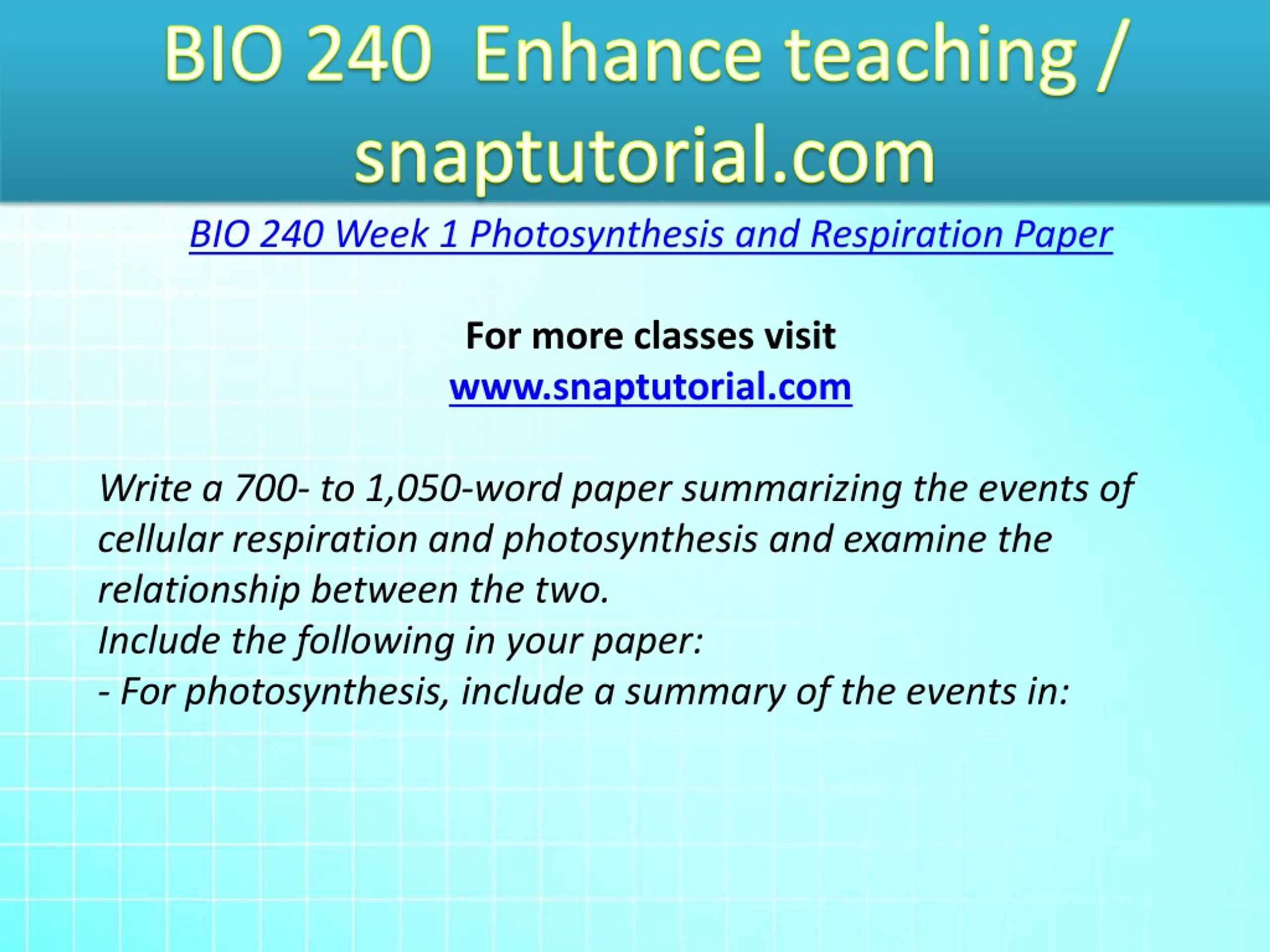 BIO 240 Enhance teaching / snaptutorial.com

BIO 240 Week 1 Photosynthesis and Respiration Paper

For more classes visit
www.snaptutorial.com

Write a 700- to 1,050-word paper summarizing the events of cellular respiration and photosynthesis and examine the relationship between the two.
Include the following in your paper:
- For photosynthesis, include a summary of the events in: